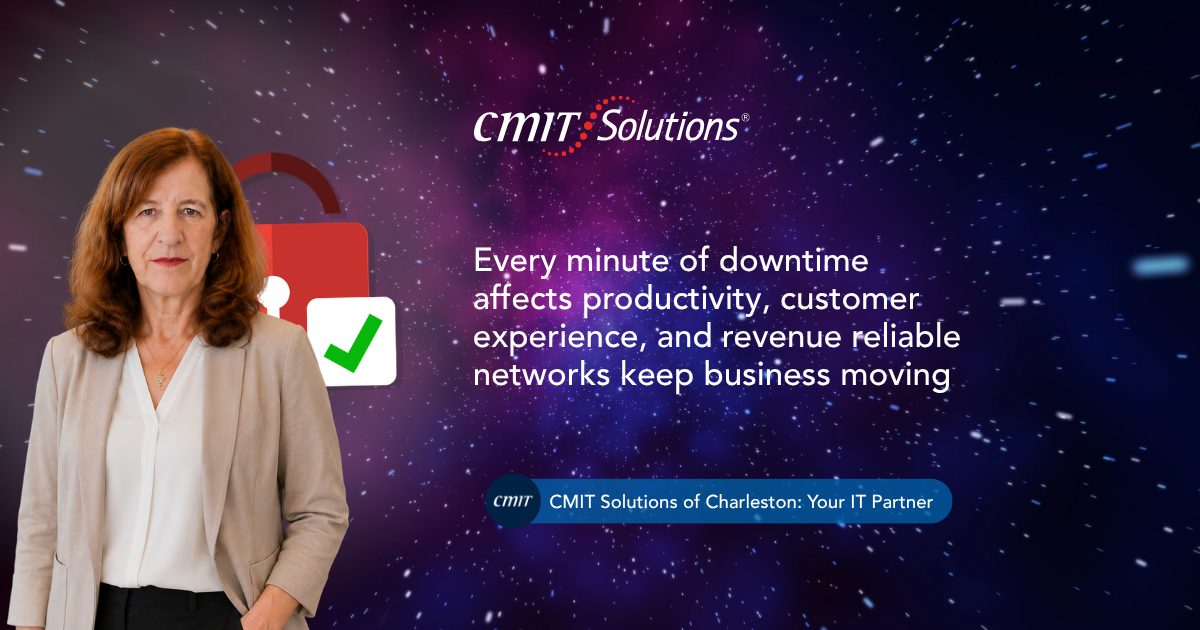 CMIT Solutions®

Every minute of downtime affects productivity, customer experience, and revenue reliable networks keep business moving

CMIT

CMIT Solutions of Charleston: Your IT Partner